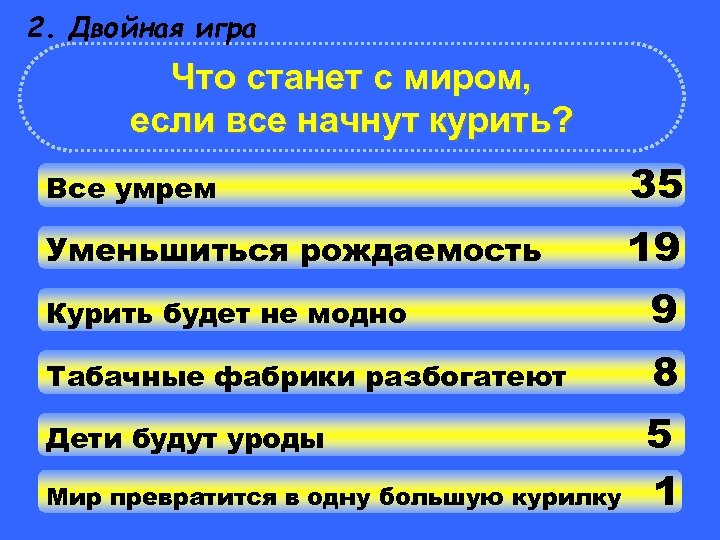 2. Двойная игра

Что станет с миром, если все начнут курить?

Все умрем 35

Уменьшиться рождаемость 19

Курить будет не модно 9

Табачные фабрики разбогатеют 8

Дети будут уроды 5

Мир превратится в одну большую курилку 1